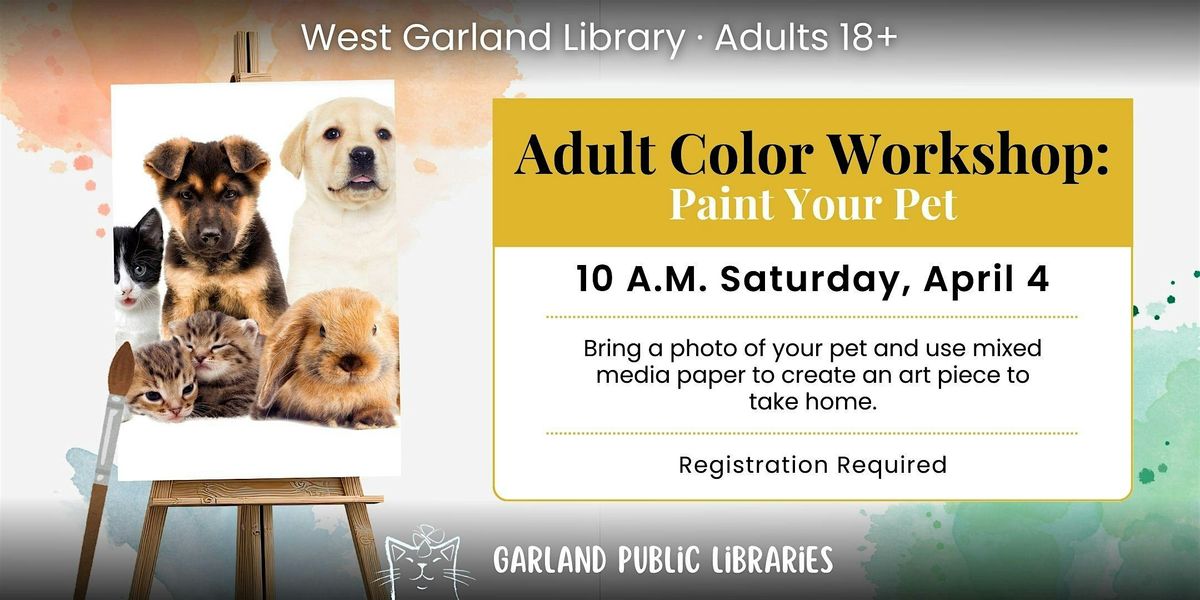 West Garland Library · Adults 18+

Adult Color Workshop:
Paint Your Pet

10 A.M. Saturday, April 4

Bring a photo of your pet and use mixed media paper to create an art piece to take home.

Registration Required

GARLAND PUBLIC LIBRARIES